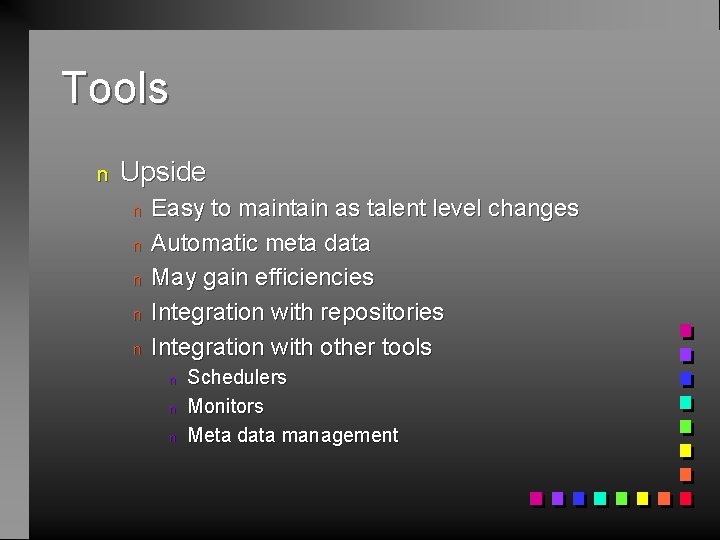 Tools

n Upside

n Easy to maintain as talent level changes

n Automatic meta data

n May gain efficiencies

n Integration with repositories

n Integration with other tools

n Schedulers

n Monitors

n Meta data management